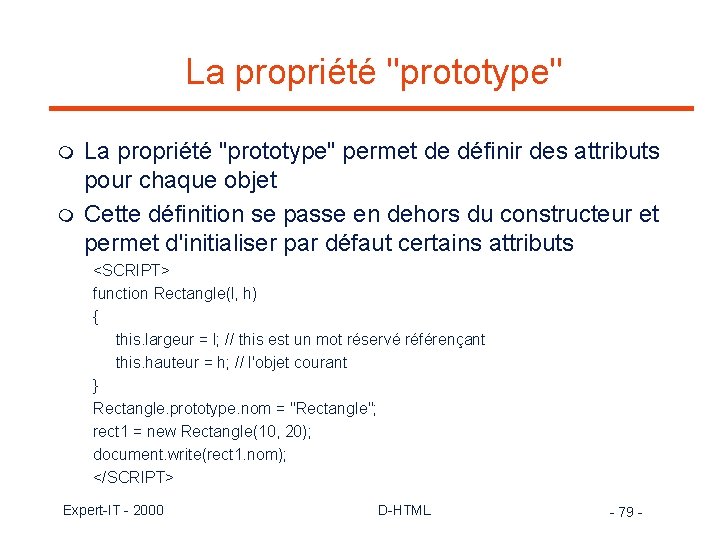 La propriété "prototype"

La propriété "prototype" permet de définir des attributs pour chaque objet

Cette définition se passe en dehors du constructeur et permet d'initialiser par défaut certains attributs

<SCRIPT>
function Rectangle(l, h)
{
this.largeur = l; // this est un mot réservé référençant
this.hauteur = h; // l'objet courant
}
Rectangle.prototype.nom = "Rectangle";
rect1 = new Rectangle(10, 20);
document.write(rect1.nom);
</SCRIPT>

Expert-IT - 2000 D-HTML - 79 -